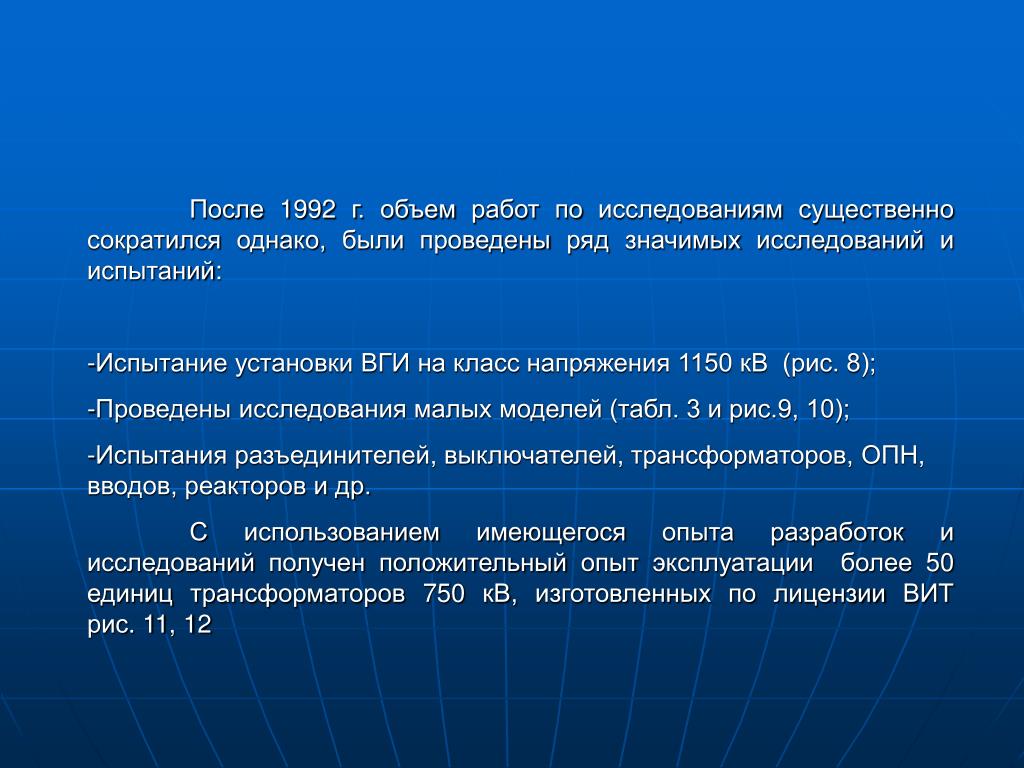 После 1992 г. объем работ по исследованиям существенно сократился однако, были проведены ряд значимых исследований и испытаний:

-Испытание установки ВГИ на класс напряжения 1150 кВ (рис. 8);

-Проведены исследования малых моделей (табл. 3 и рис.9, 10);

-Испытания разъединителей, выключателей, трансформаторов, ОПН, вводов, реакторов и др.

С использованием имеющегося опыта разработок и исследований получен положительный опыт эксплуатации более 50 единиц трансформаторов 750 кВ, изготовленных по лицензии ВИТ рис. 11, 12